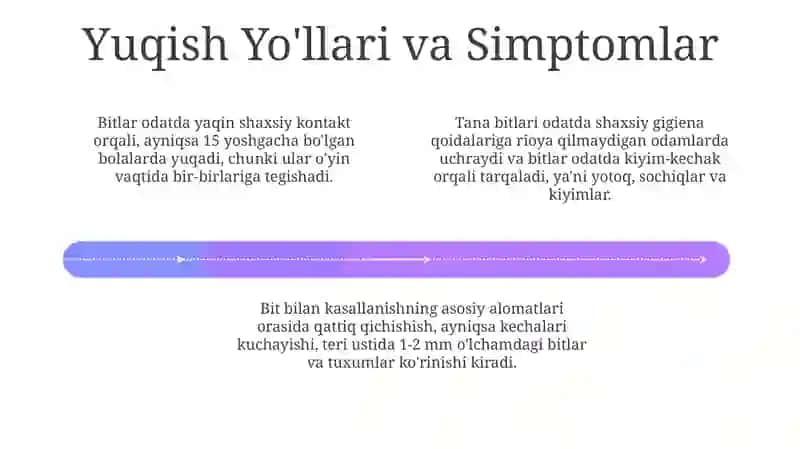 Yuqish Yo'llari va Simptomlar

Bitlar odatda yaqin shaxsiy kontakt orqali, ayniqsa 15 yoshgacha bo'lgan bolalarda yuqadi, chunki ular o'yin vaqtida bir-birlariga tegishadi.

Tana bitlari odatda shaxsiy gigiena qoidalariga rioya qilmaydigan odamlarda uchraydi va bitlar odatda kiyim-kechak orqali tarqaladi, ya'ni yotoq, sochiqlar va kiyimlar.

Bit bilan kasallanishning asosiy alomatlari orasida qattiq qichishish, ayniqsa kechalari kuchayishi, teri ustida 1-2 mm o'lchamdagi bitlar va tuxumlar ko'rinishi kiradi.